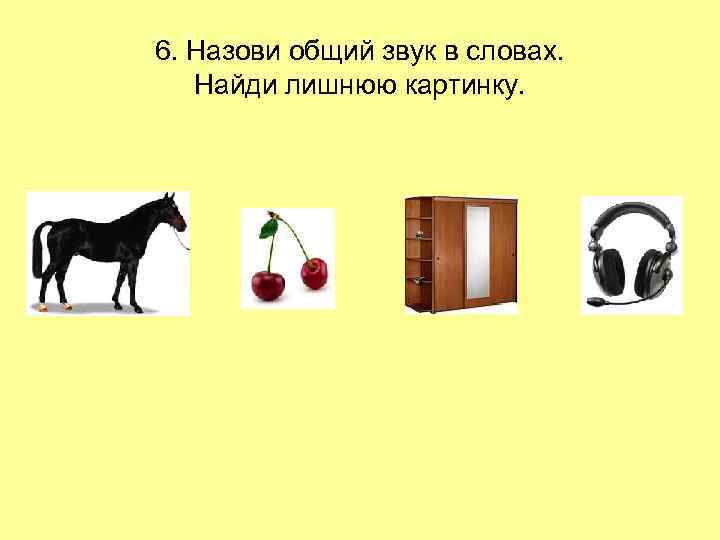 6. Назови общий звук в словах.
Найди лишнюю картинку.